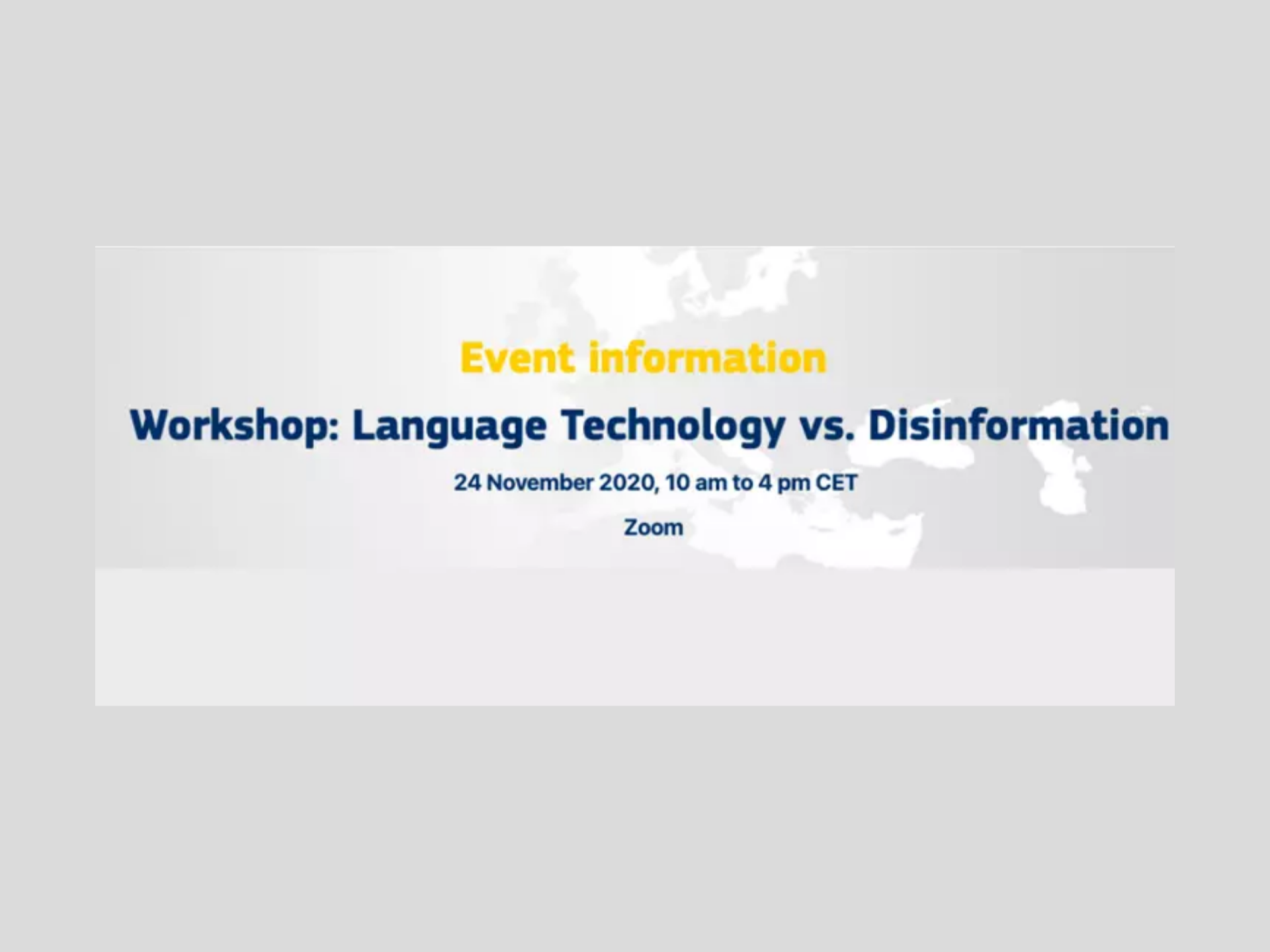 Event information

Workshop: Language Technology vs. Disinformation

24 November 2020, 10 am to 4 pm CET

Zoom